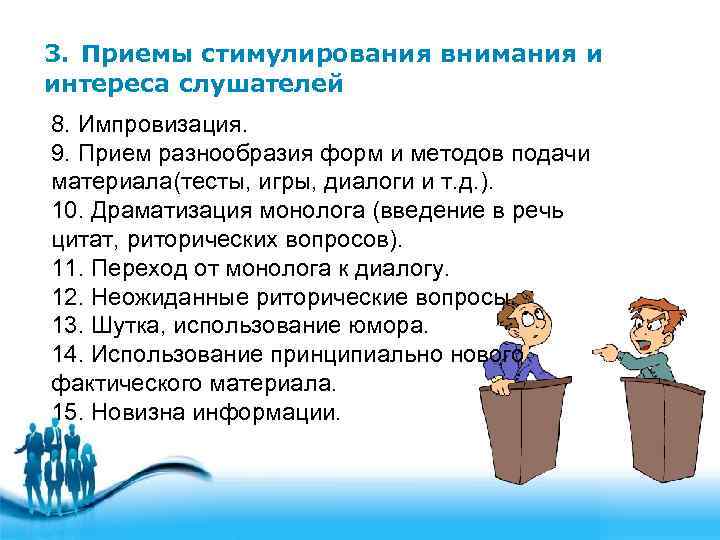 3. Приемы стимулирования внимания и интереса слушателей

8. Импровизация.
9. Прием разнообразия форм и методов подачи материала(тесты, игры, диалоги и т.д.).
10. Драматизация монолога (введение в речь цитат, риторических вопросов).
11. Переход от монолога к диалогу.
12. Неожиданные риторические вопросы.
13. Шутка, использование юмора.
14. Использование принципиально нового фактического материала.
15. Новизна информации.